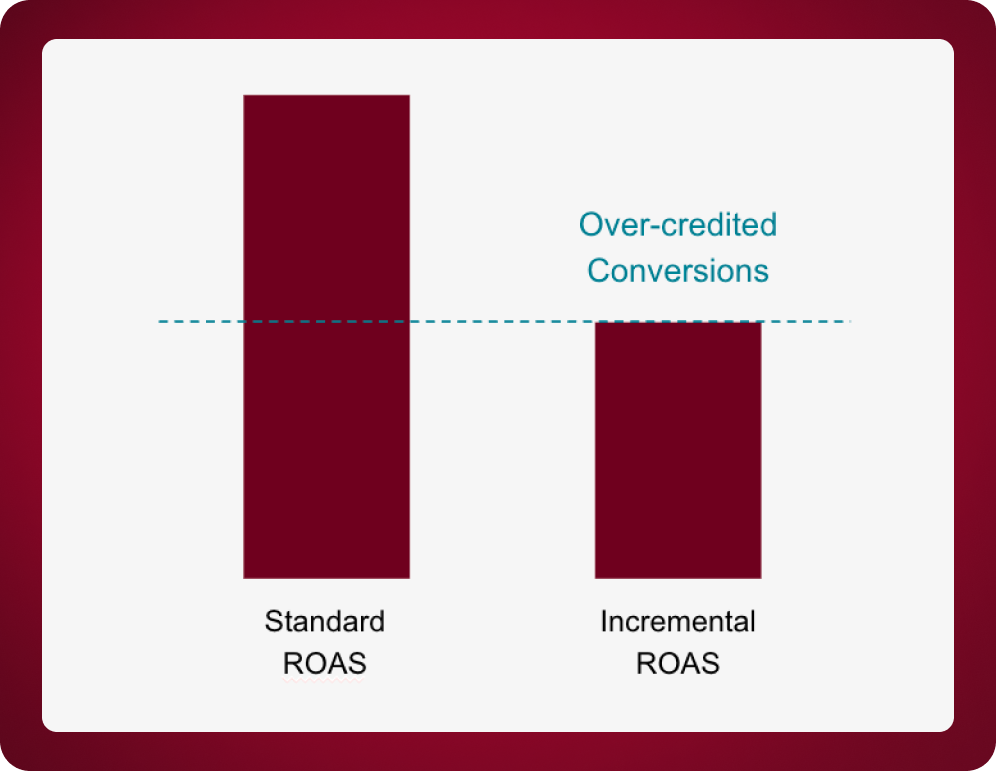 Over-credited Conversions

Standard ROAS

Incremental ROAS